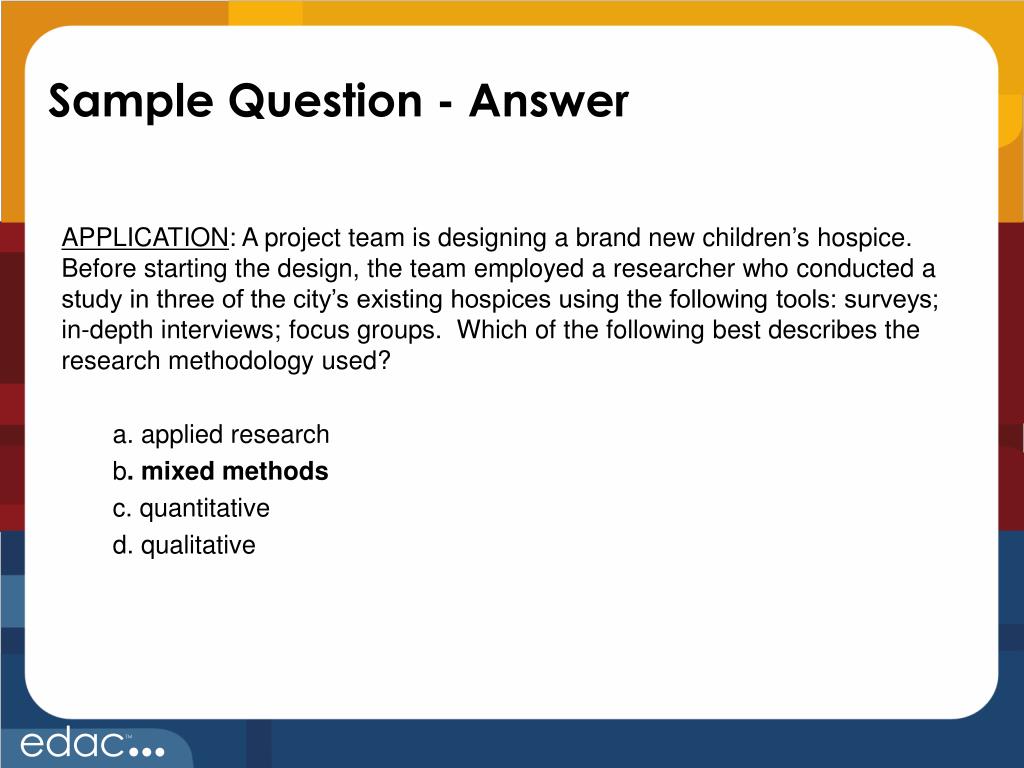 Sample Question - Answer

APPLICATION: A project team is designing a brand new children's hospice. Before starting the design, the team employed a researcher who conducted a study in three of the city's existing hospices using the following tools: surveys; in-depth interviews; focus groups. Which of the following best describes the research methodology used?

a. applied research
b. mixed methods
c. quantitative
d. qualitative

edac™